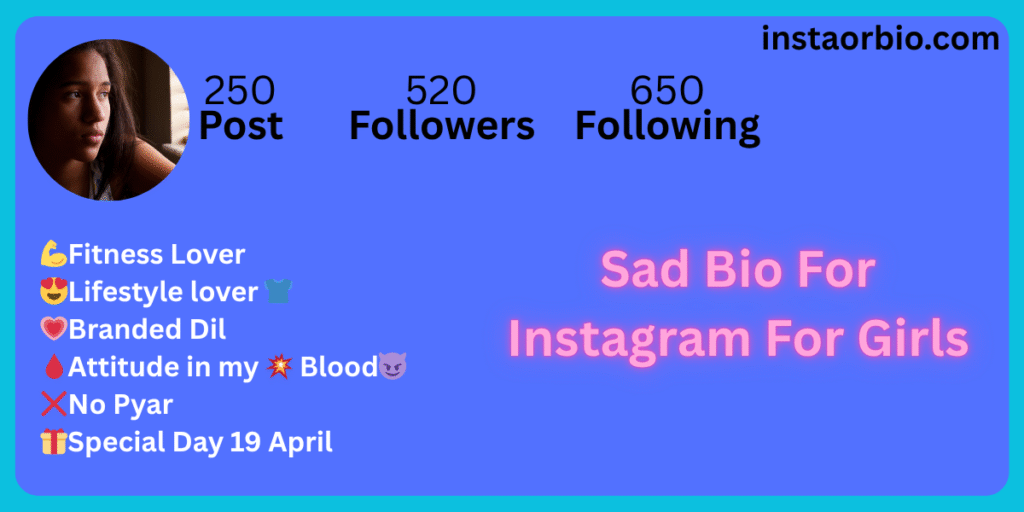 instaorbio.com

250
Post

520
Followers

650
Following

💪Fitness Lover
😍Lifestyle lover 👕
💗Branded Dil
🩸Attitude in my 💥 Blood😈
❌No Pyar
🎁Special Day 19 April

Sad Bio For Instagram For Girls